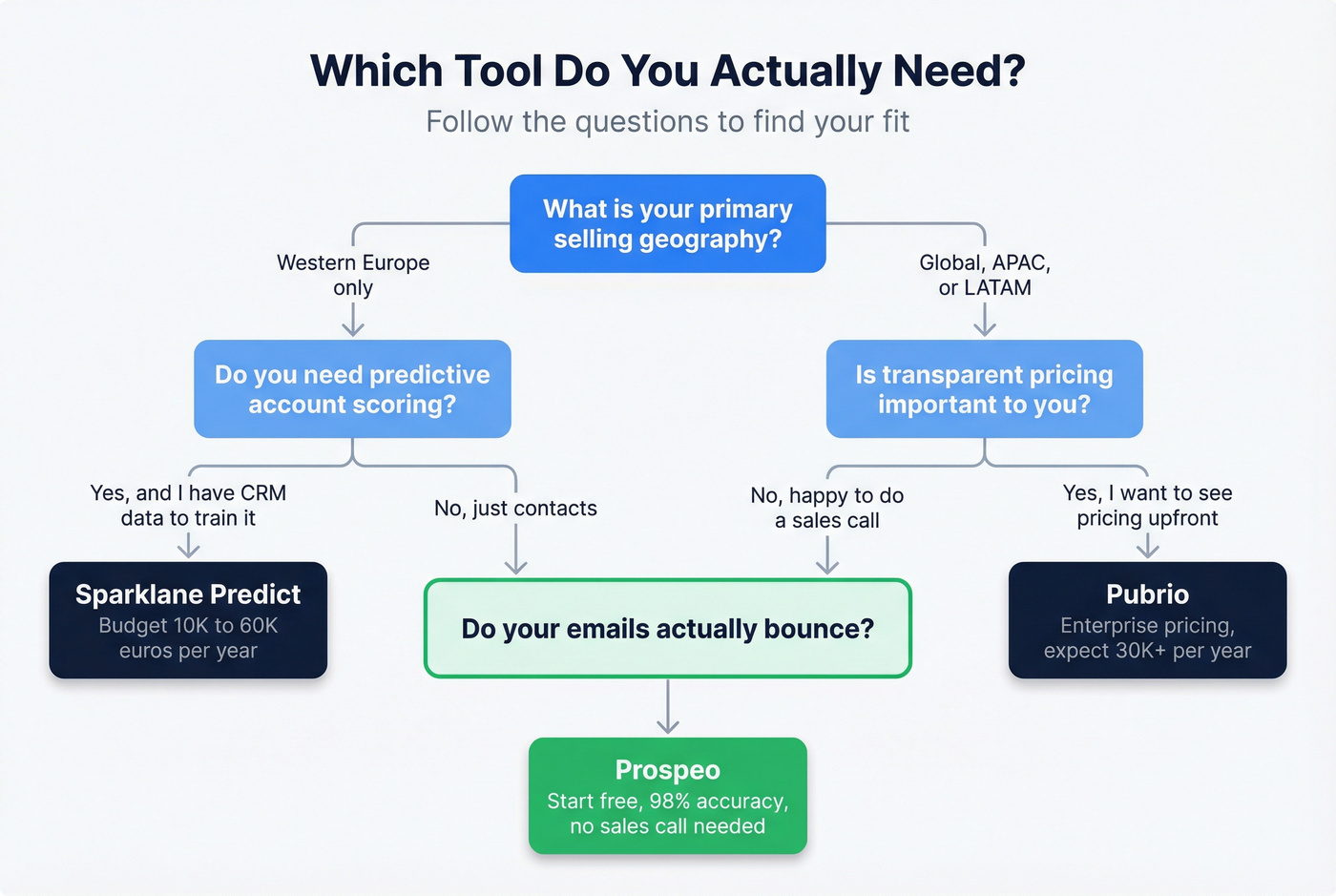 Which Tool Do You Actually Need?

Follow the questions to find your fit

What is your primary selling geography?

Western Europe only

Global, APAC, or LATAM

Do you need predictive account scoring?

Is transparent pricing important to you?

Yes, and I have CRM data to train it

No, just contacts

No, happy to do a sales call

Yes, I want to see pricing upfront

Sparklane Predict
Budget 10K to 60K euros per year

Do your emails actually bounce?

Pubrio
Enterprise pricing, expect 30K+ per year

Prospeo
Start free, 98% accuracy, no sales call needed